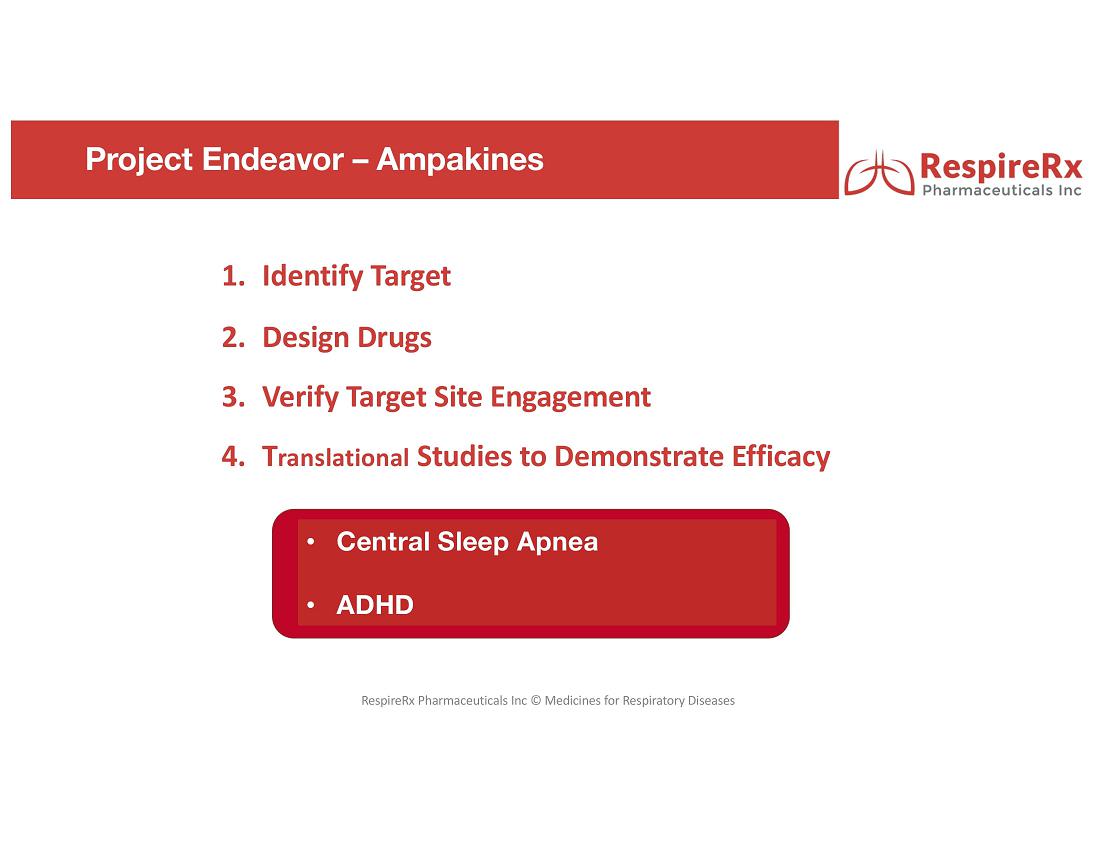 Project Endeavor – Ampakines

RespireRx
Pharmaceuticals Inc

1. Identify Target
2. Design Drugs
3. Verify Target Site Engagement
4. Translational Studies to Demonstrate Efficacy

• Central Sleep Apnea
• ADHD

RespireRx Pharmaceuticals Inc © Medicines for Respiratory Diseases